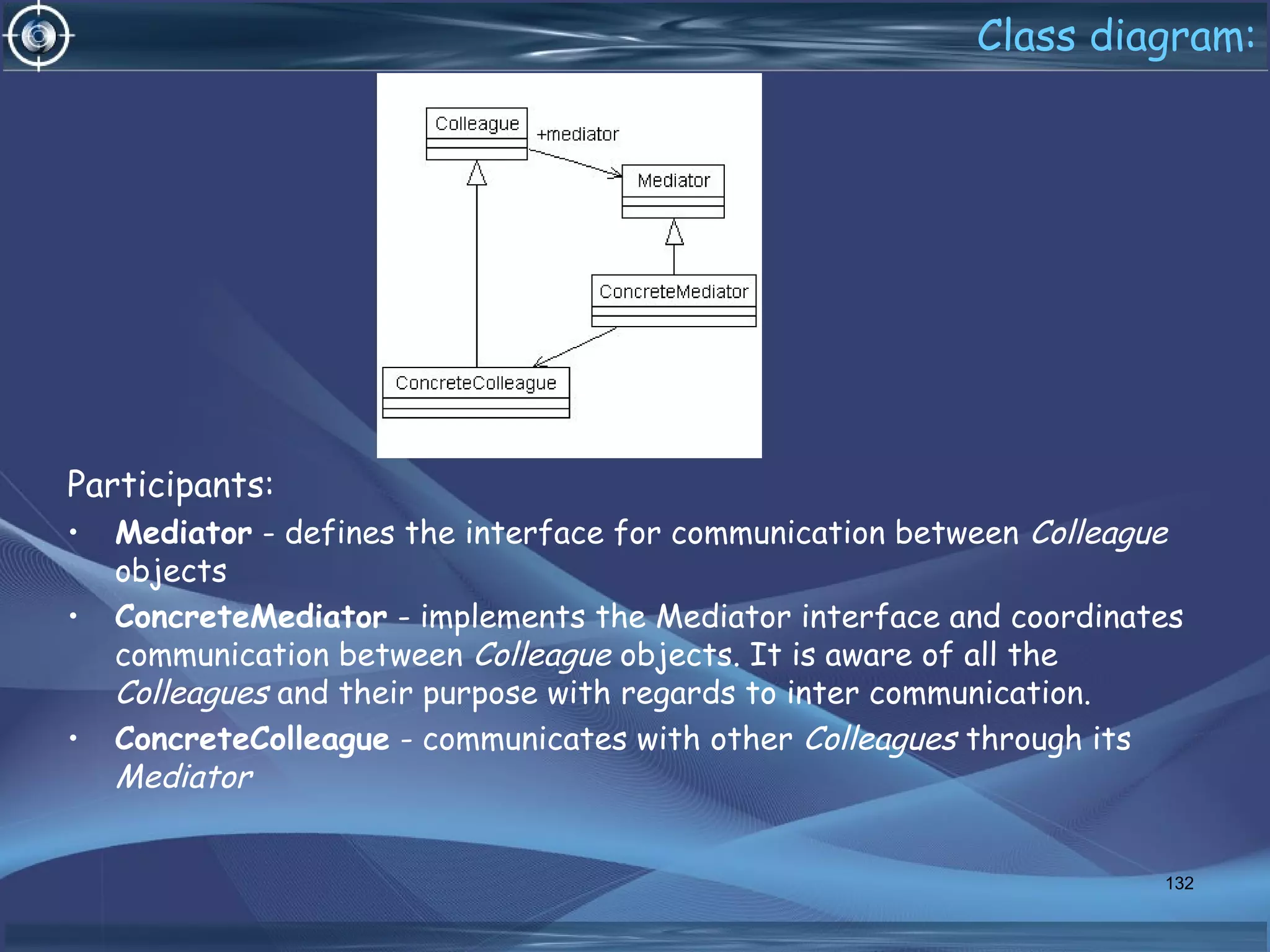 Class diagram:

Colleague
+mediator
Mediator
ConcreteMediator
ConcreteColleague

Participants:

• Mediator - defines the interface for communication between Colleague objects

• ConcreteMediator - implements the Mediator interface and coordinates communication between Colleague objects. It is aware of all the Colleagues and their purpose with regards to inter communication.

• ConcreteColleague - communicates with other Colleagues through its Mediator

132